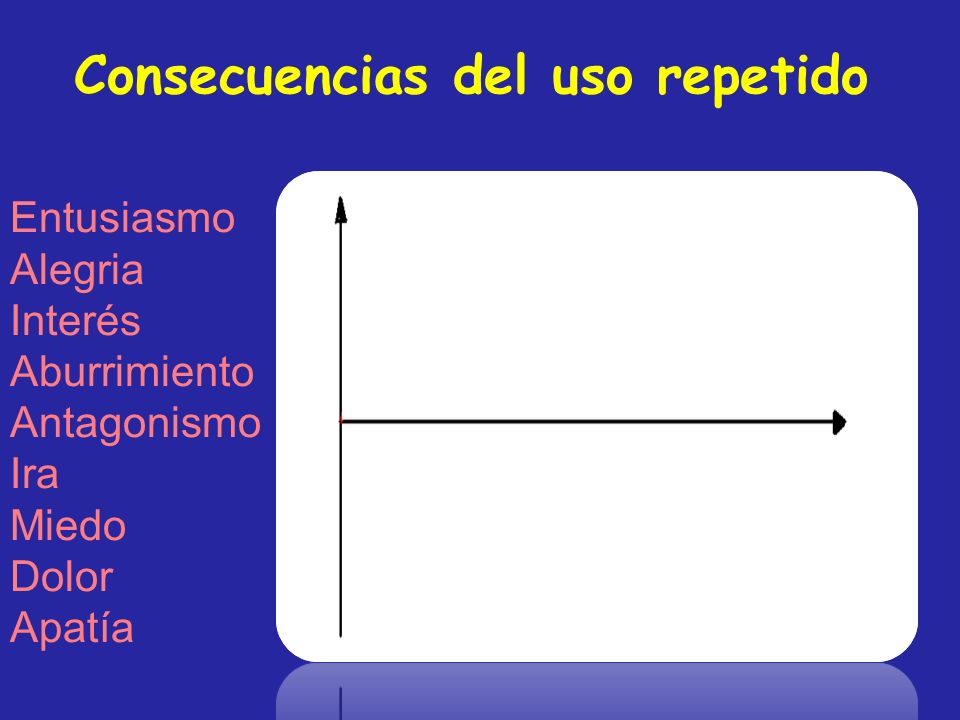 Consecuencias del uso repetido

Entusiasmo
Alegria
Interés
Aburrimiento
Antagonismo
Ira
Miedo
Dolor
Apatía